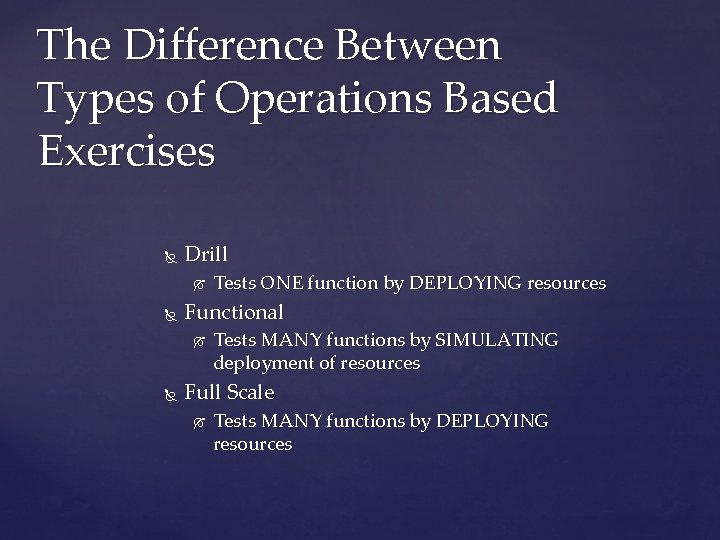 The Difference Between Types of Operations Based Exercises

Drill
Tests ONE function by DEPLOYING resources
Functional
Tests MANY functions by SIMULATING deployment of resources
Full Scale
Tests MANY functions by DEPLOYING resources